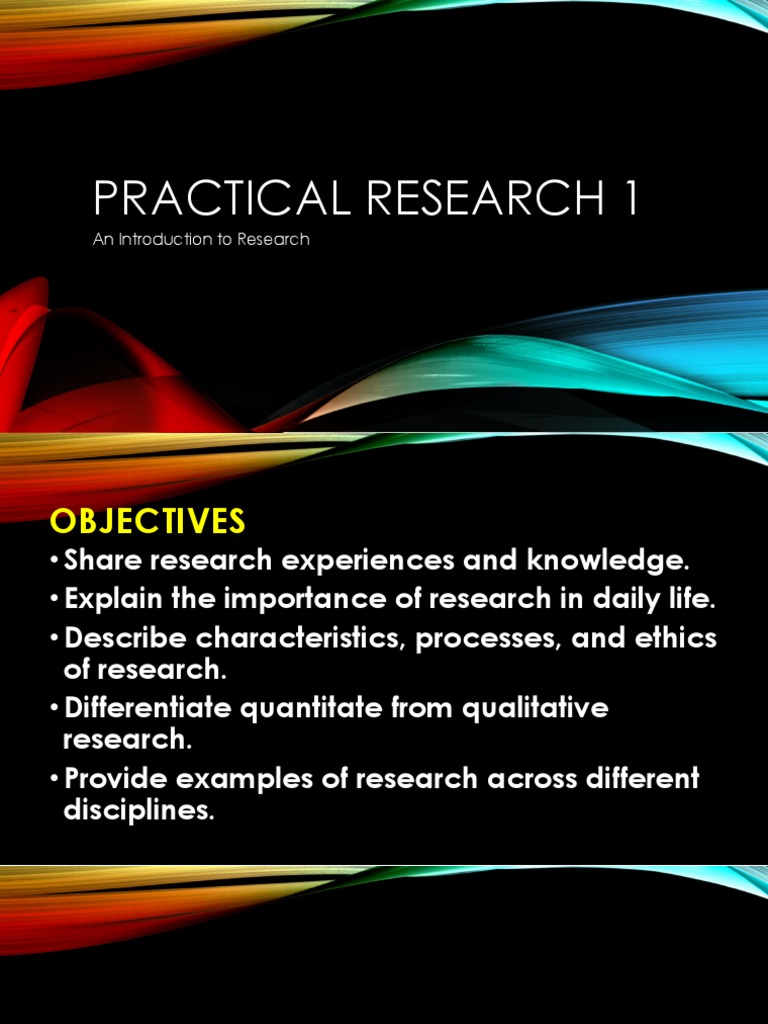 PRACTICAL RESEARCH 1

An Introduction to Research

OBJECTIVES

• Share research experiences and knowledge.
• Explain the importance of research in daily life.
• Describe characteristics, processes, and ethics of research.
• Differentiate quantitate from qualitative research.
• Provide examples of research across different disciplines.